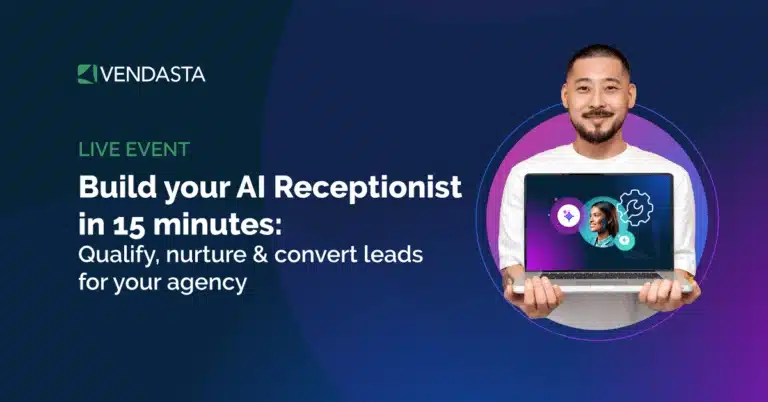 VENDASTA

LIVE EVENT

Build your AI Receptionist in 15 minutes:

Qualify, nurture & convert leads for your agency